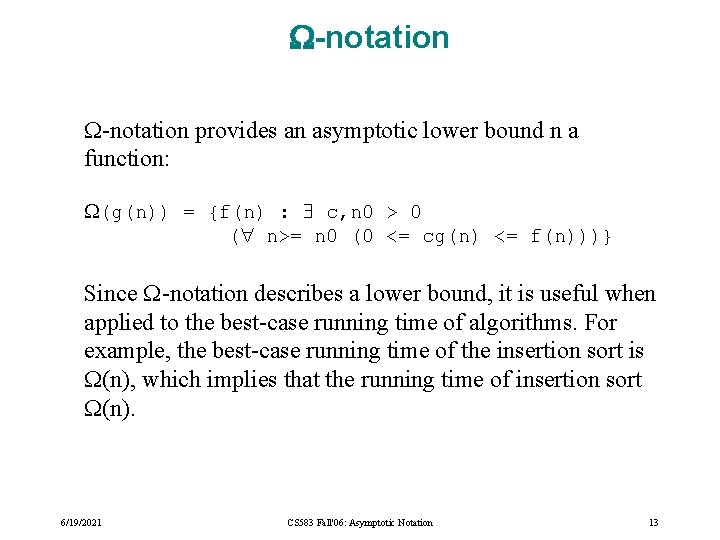 Ω-notation

Ω-notation provides an asymptotic lower bound n a function:

Ω(g(n)) = {f(n) : ∃ c,n0 > 0
(∀ n>= n0 (0 <= cg(n) <= f(n)))}

Since Ω-notation describes a lower bound, it is useful when applied to the best-case running time of algorithms. For example, the best-case running time of the insertion sort is Ω(n), which implies that the running time of insertion sort Ω(n).

6/19/2021

CS583 Fall'06: Asymptotic Notation

13